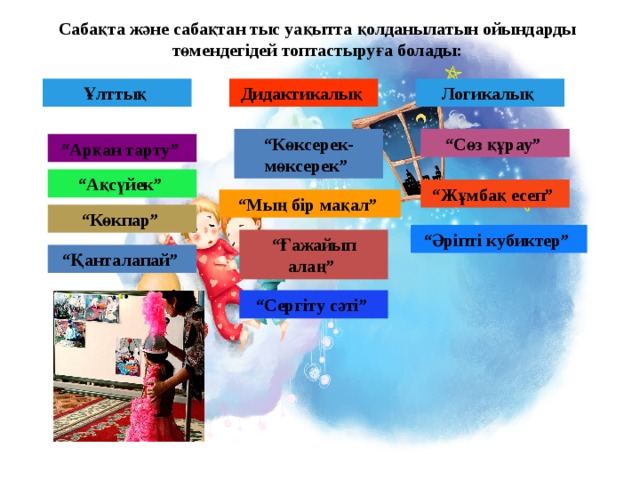 Сабақта және сабақтан тыс уақытта қолданылатын ойындарды төмендегідей топтастыруға болады:

Ұлттық

“Арқан тарту”

“Ақсүйек”

“Көкпар”

“Қанталапай”

Дидактикалық

“Көксерек-мөксерек”

“Мың бір мақал”

“Ғажайып алаң”

“Сергіту сәті”

Логикалық

“Сөз құрау”

“Жұмбақ есеп”

“Әріпті кубиктер”